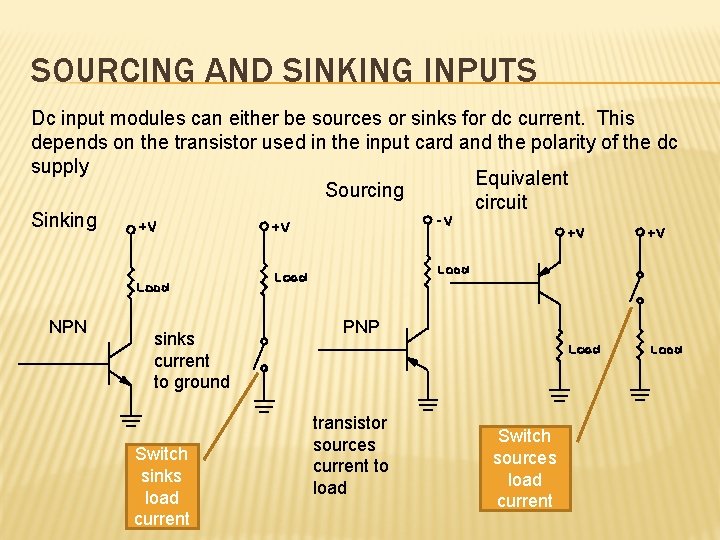 SOURCING AND SINKING INPUTS

Dc input modules can either be sources or sinks for dc current. This depends on the transistor used in the input card and the polarity of the dc supply

Sinking

+V

Load

NPN

sinks current to ground

+V

Load

Switch sinks load current

Sourcing

-V

Load

PNP

transistor sources current to load

Equivalent circuit

+V

Load

+V

Load

Switch sources load current